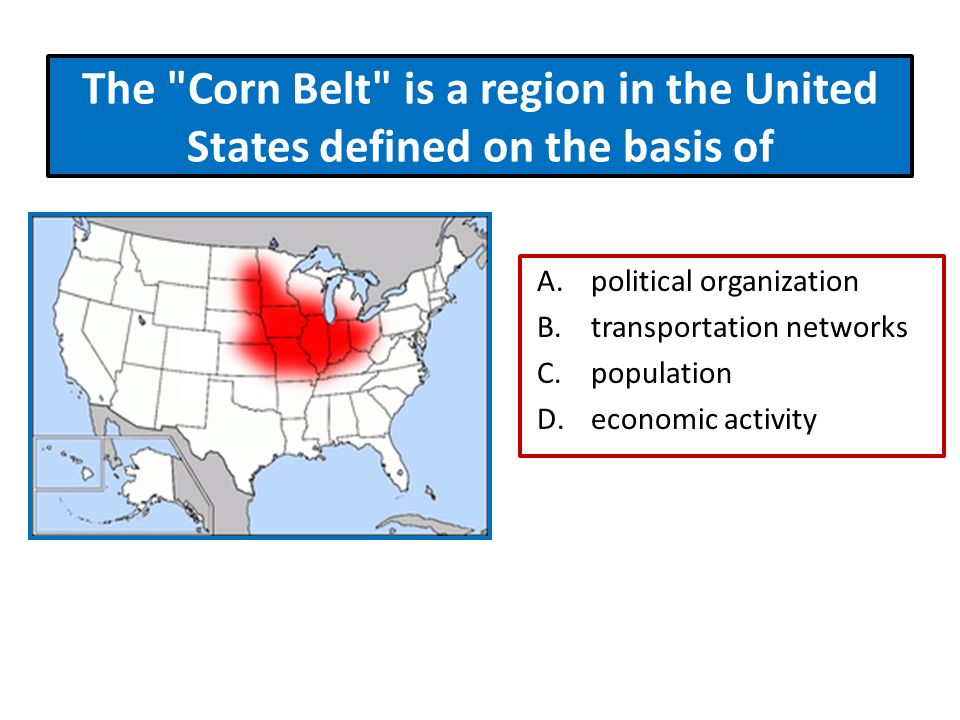 The "Corn Belt" is a region in the United States defined on the basis of

A. political organization
B. transportation networks
C. population
D. economic activity